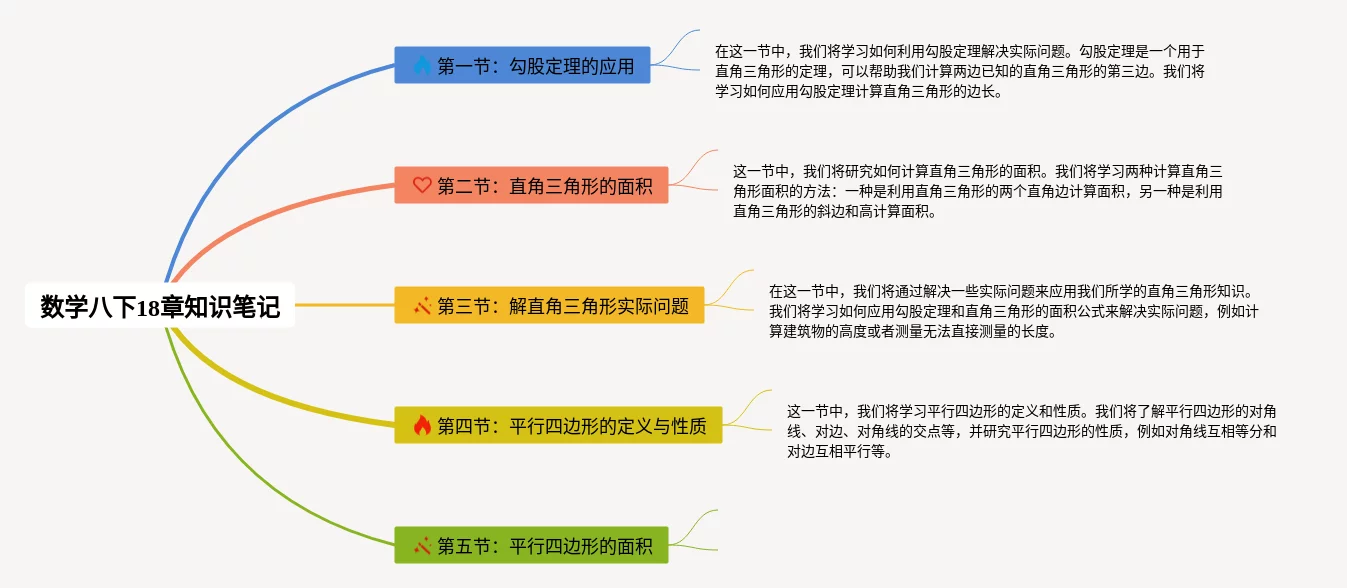 数学八下18章知识笔记

第一节：勾股定理的应用

在这一节中，我们将学习如何利用勾股定理解决实际问题。勾股定理是一个用于直角三角形的定理，可以帮助我们计算两边已知的直角三角形的第三边。我们将学习如何应用勾股定理计算直角三角形的边长。

第二节：直角三角形的面积

这一节中，我们将研究如何计算直角三角形的面积。我们将学习两种计算直角三角形面积的方法：一种是利用直角三角形的两个直角边计算面积，另一种是利用直角三角形的斜边和高计算面积。

第三节：解直角三角形实际问题

在这一节中，我们将通过解决一些实际问题来应用我们所学的直角三角形知识。我们将学习如何应用勾股定理和直角三角形的面积公式来解决实际问题，例如计算建筑物的高度或者测量无法直接测量的长度。

第四节：平行四边形的定义与性质

这一节中，我们将学习平行四边形的定义和性质。我们将了解平行四边形的对角线、对边、对角线的交点等，并研究平行四边形的性质，例如对角线互相等分和对边互相平行等。

第五节：平行四边形的面积